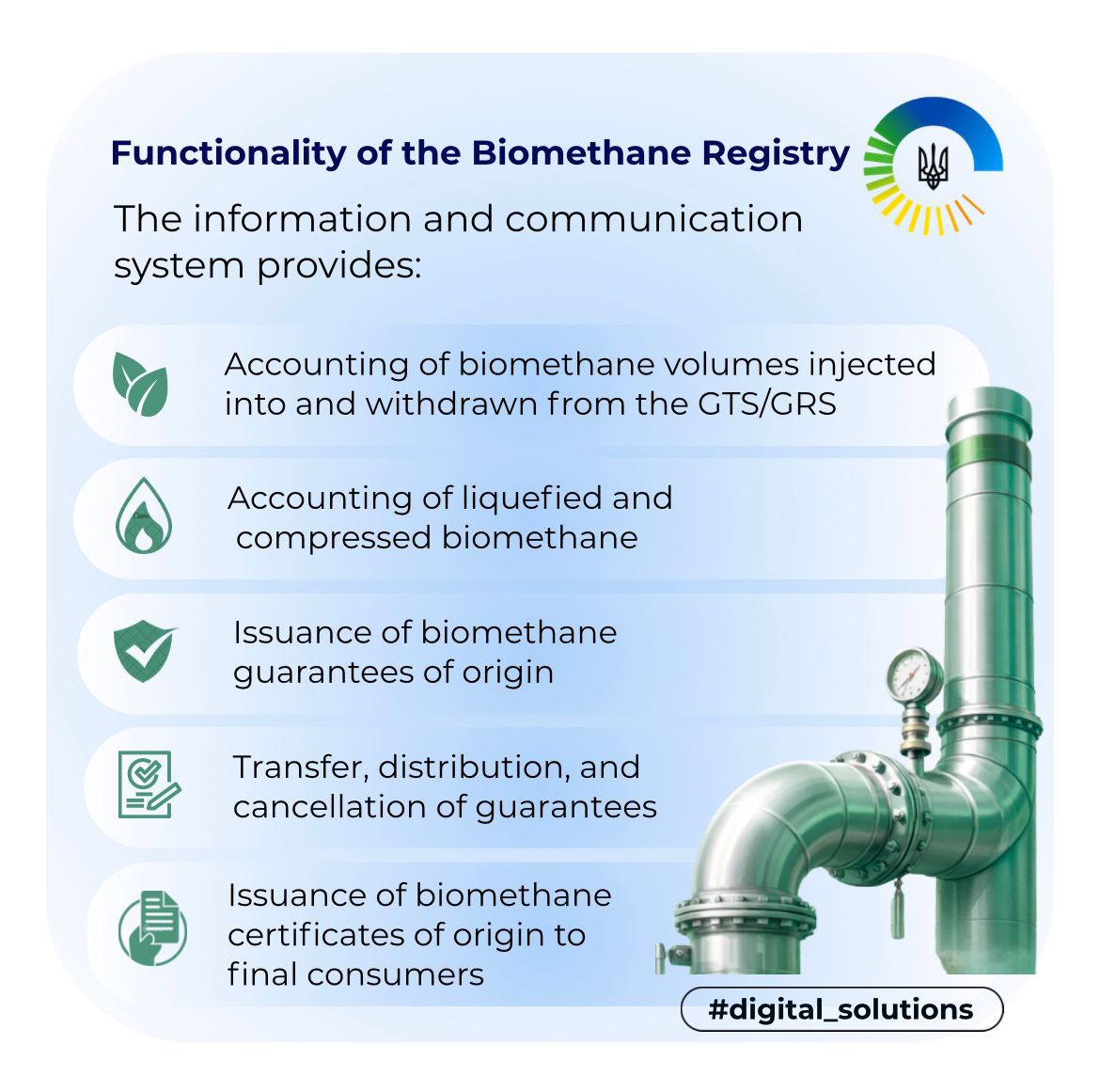 Functionality of the Biomethane Registry

The information and communication system provides:

Accounting of biomethane volumes injected into and withdrawn from the GTS/GRS

Accounting of liquefied and compressed biomethane

Issuance of biomethane guarantees of origin

Transfer, distribution, and cancellation of guarantees

Issuance of biomethane certificates of origin to final consumers

#digital_solutions